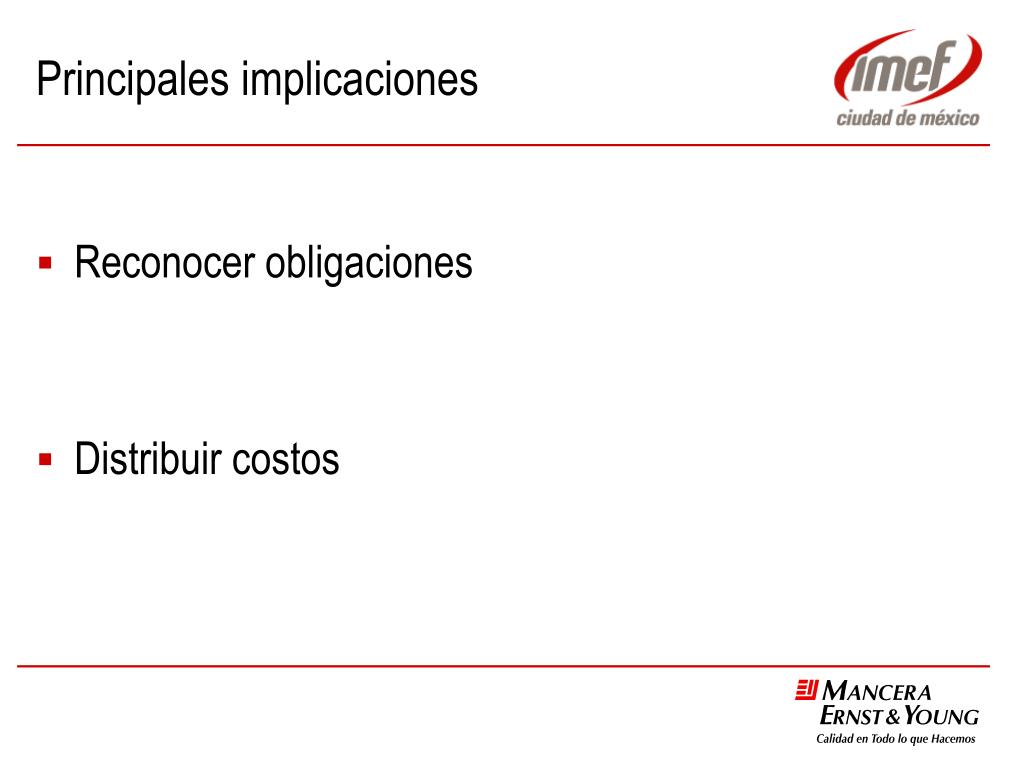 Principales implicaciones

imef
ciudad de méxico

▪ Reconocer obligaciones

▪ Distribuir costos

MANCERA
ERNST & YOUNG
Calidad en Todo lo que Hacemos